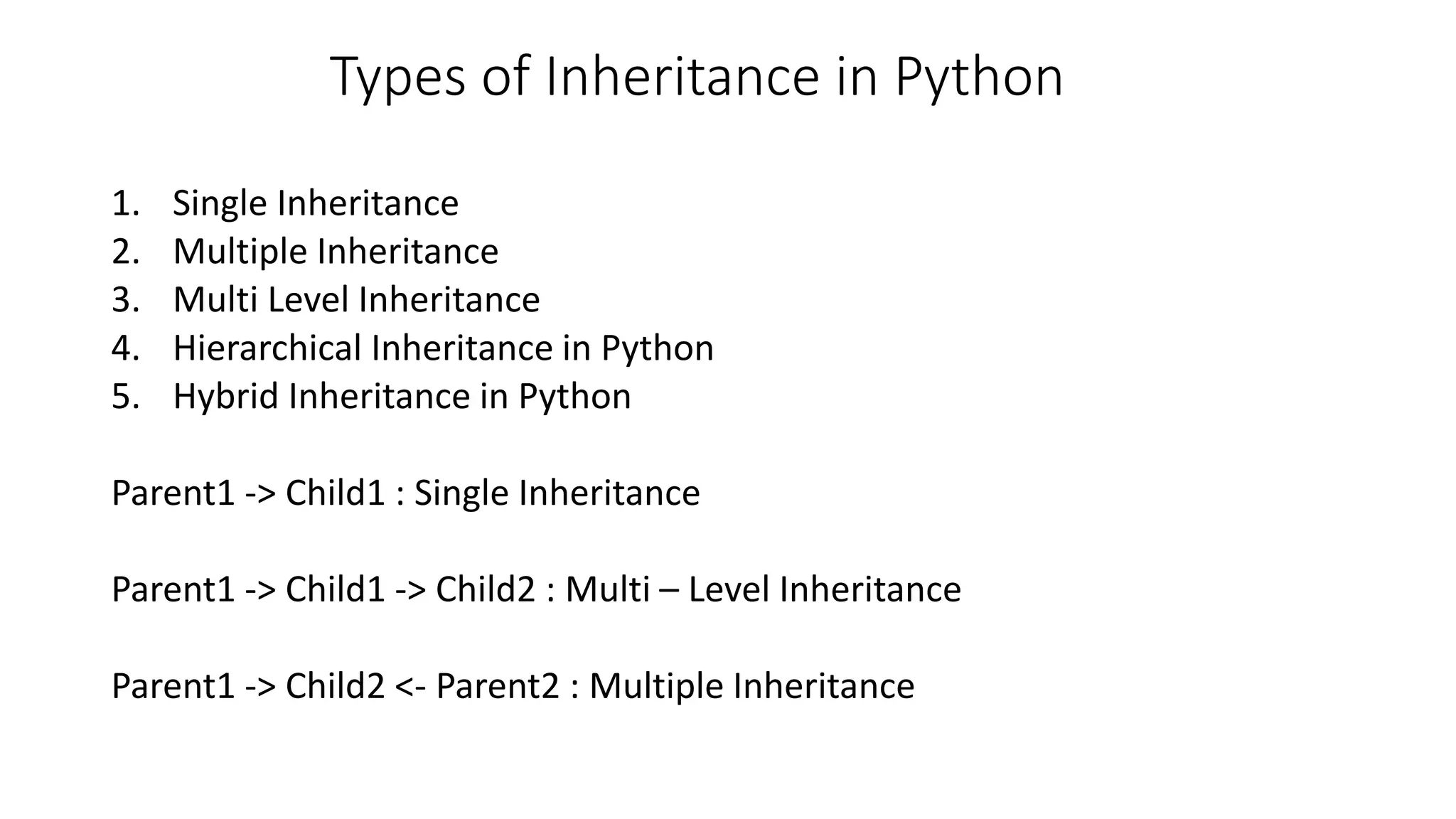 Types of Inheritance in Python

1. Single Inheritance
2. Multiple Inheritance
3. Multi Level Inheritance
4. Hierarchical Inheritance in Python
5. Hybrid Inheritance in Python

Parent1 -> Child1 : Single Inheritance

Parent1 -> Child1 -> Child2 : Multi – Level Inheritance

Parent1 -> Child2 <- Parent2 : Multiple Inheritance